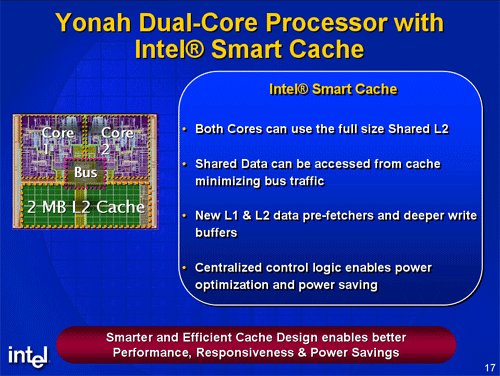 Yonah Dual-Core Processor with Intel® Smart Cache

Core 1

Core 2

Bus

2 MB L2 Cache

Intel® Smart Cache

• Both Cores can use the full size Shared L2

• Shared Data can be accessed from cache minimizing bus traffic

• New L1 & L2 data pre-fetchers and deeper write buffers

• Centralized control logic enables power optimization and power saving

Smarter and Efficient Cache Design enables better Performance, Responsiveness & Power Savings

intel

17